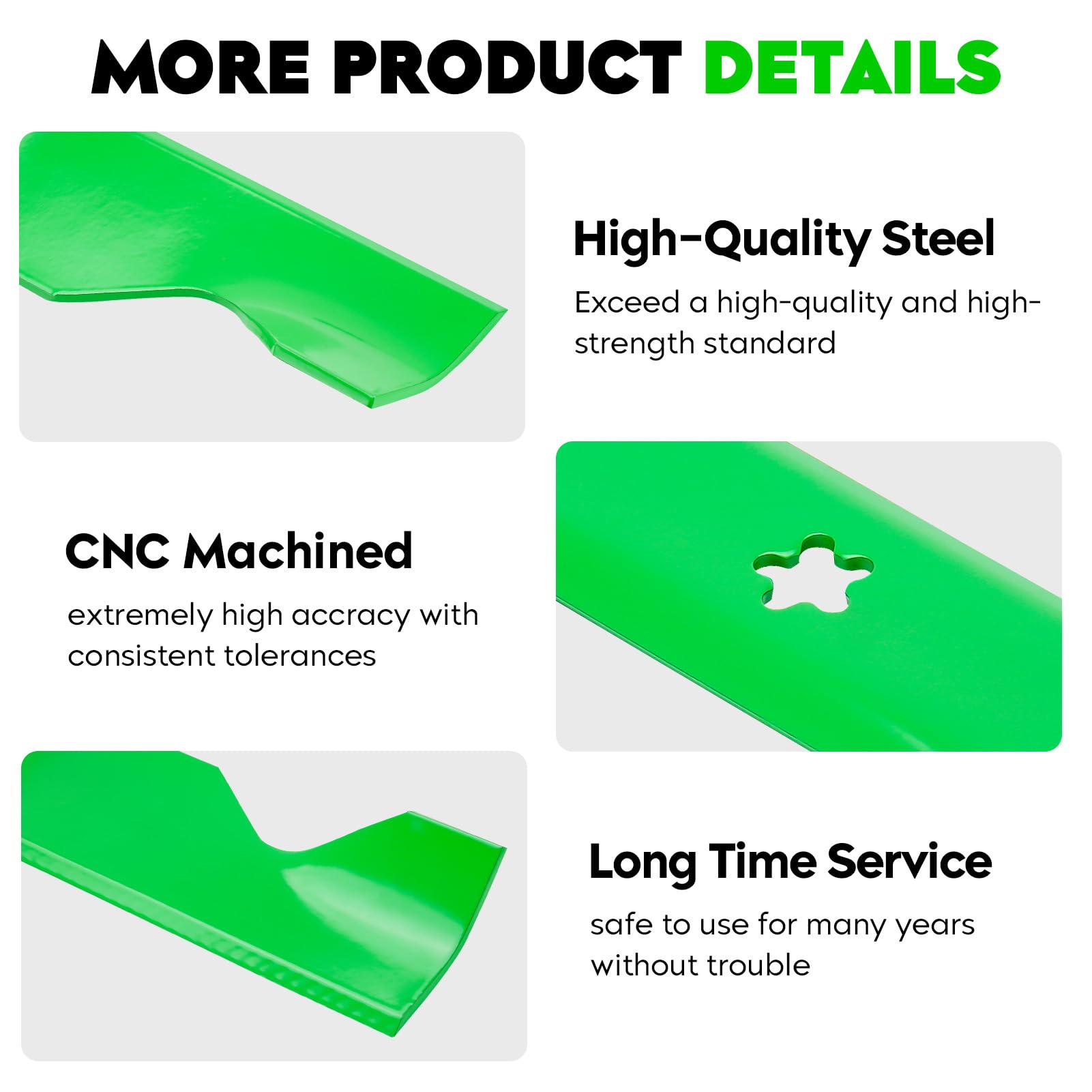 MORE PRODUCT DETAILS

High-Quality Steel

Exceed a high-quality and high-strength standard

CNC Machined

extremely high accracy with consistent tolerances

Long Time Service

safe to use for many years without trouble